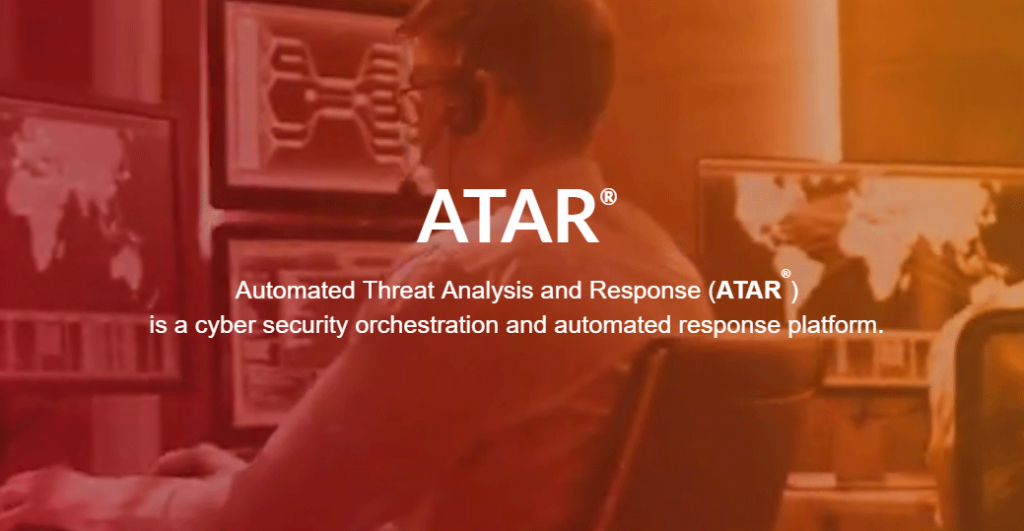 ATAR®

Automated Threat Analysis and Response (ATAR®)
is a cyber security orchestration and automated response platform.